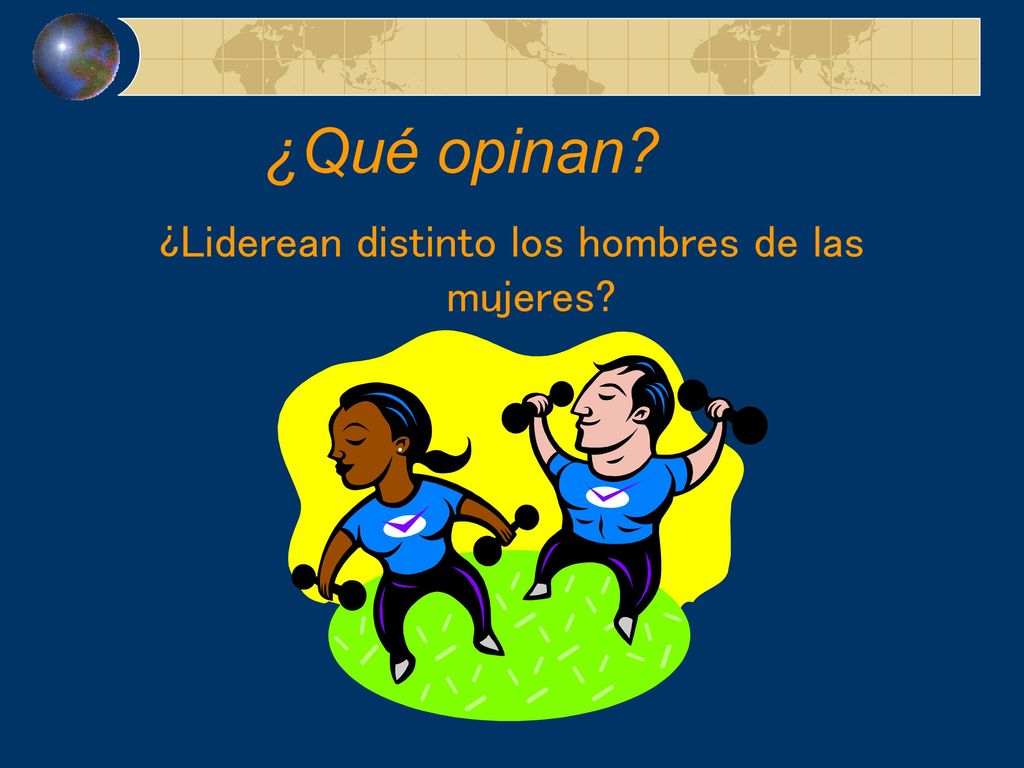 ¿Qué opinan?

¿Liderean distinto los hombres de las mujeres?